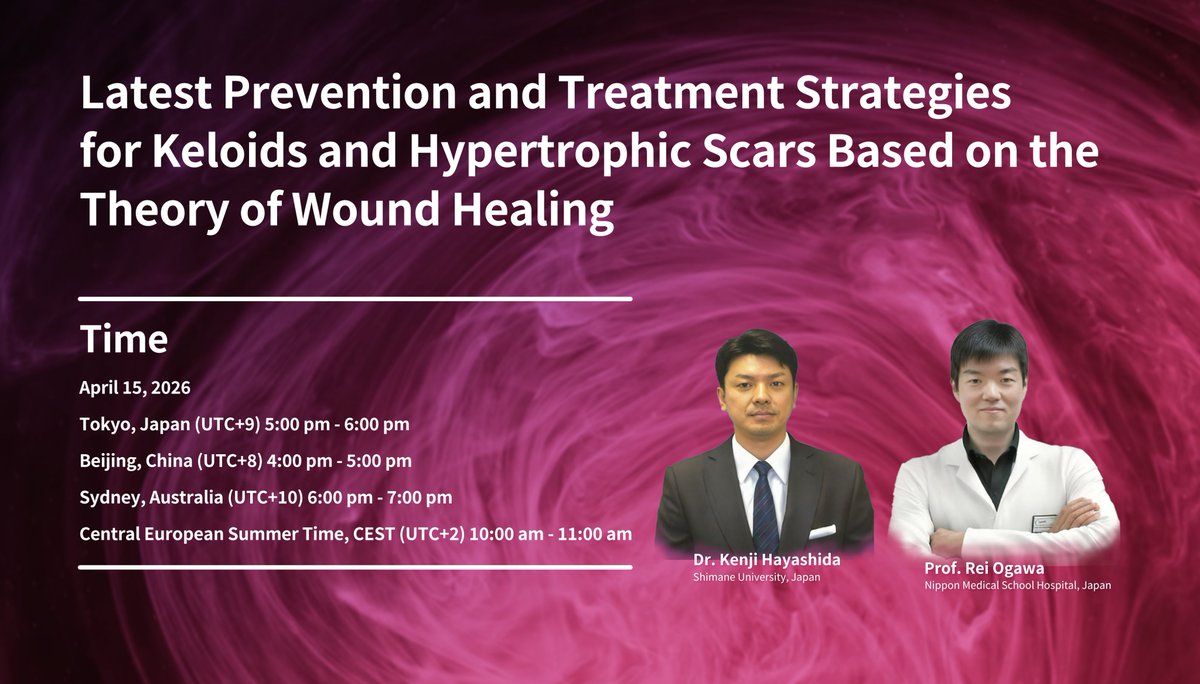 Latest Prevention and Treatment Strategies for Keloids and Hypertrophic Scars Based on the Theory of Wound Healing

Time

April 15, 2026

Tokyo, Japan (UTC+9) 5:00 pm - 6:00 pm

Beijing, China (UTC+8) 4:00 pm - 5:00 pm

Sydney, Australia (UTC+10) 6:00 pm - 7:00 pm

Central European Summer Time, CEST (UTC+2) 10:00 am - 11:00 am

Dr. Kenji Hayashida
Shimane University, Japan

Prof. Rei Ogawa
Nippon Medical School Hospital, Japan